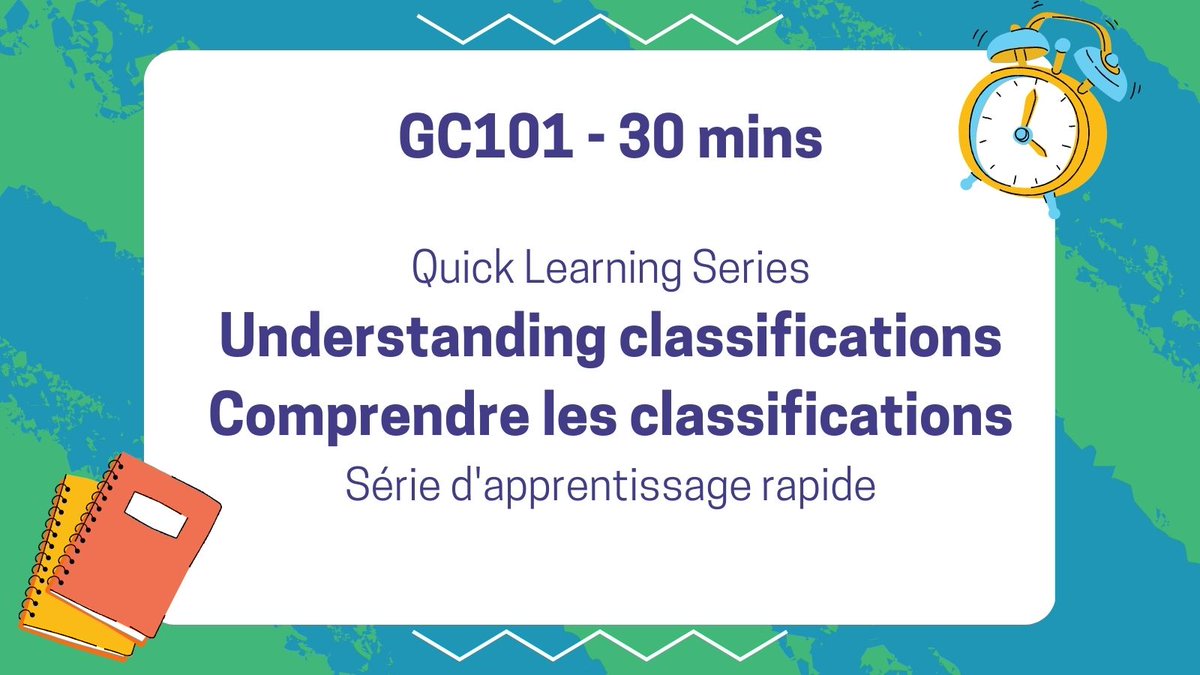 GC101 - 30 mins

Quick Learning Series
Understanding classifications
Comprendre les classifications
Série d'apprentissage rapide